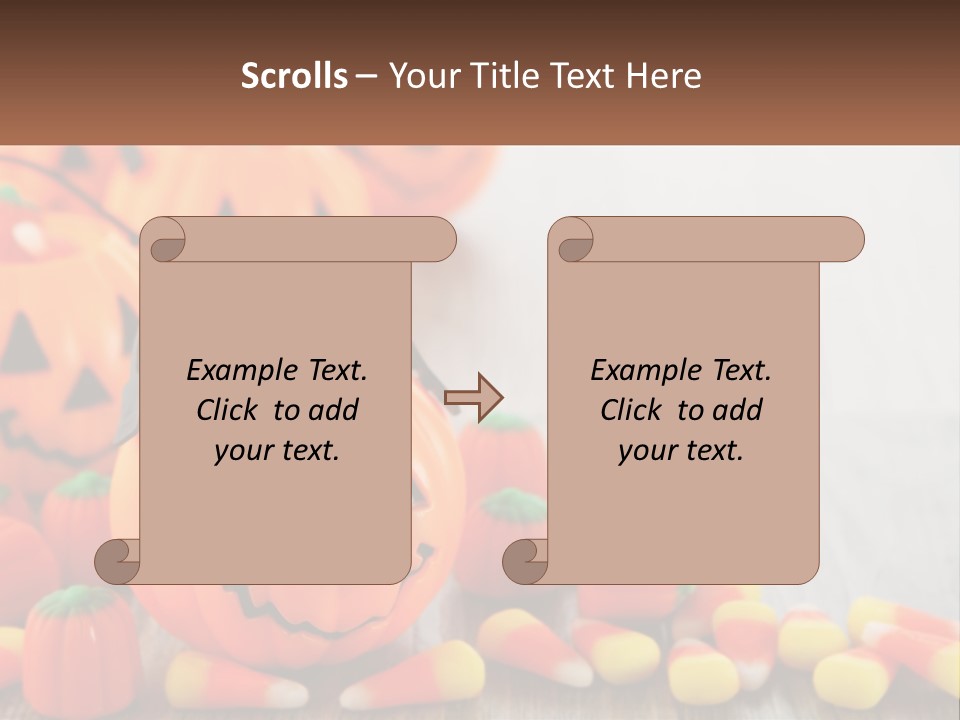 Scrolls – Your Title Text Here

Example Text. Click to add your text.

Example Text. Click to add your text.